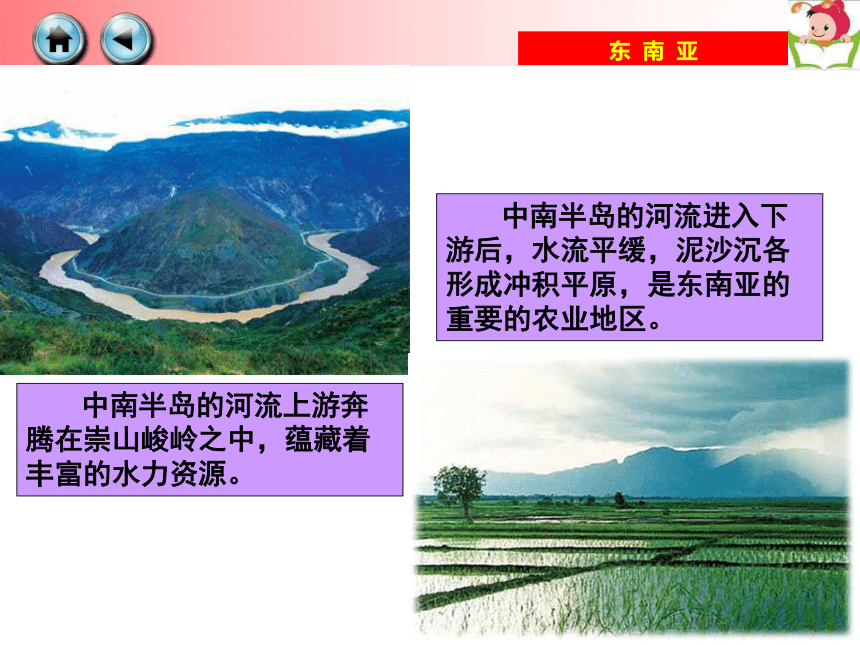 东 南 亚

中南半岛的河流进入下游后，水流平缓，泥沙沉各形成冲积平原，是东南亚的重要的农业地区。

中南半岛的河流上游奔腾在崇山峻岭之中，蕴藏着丰富的水力资源。